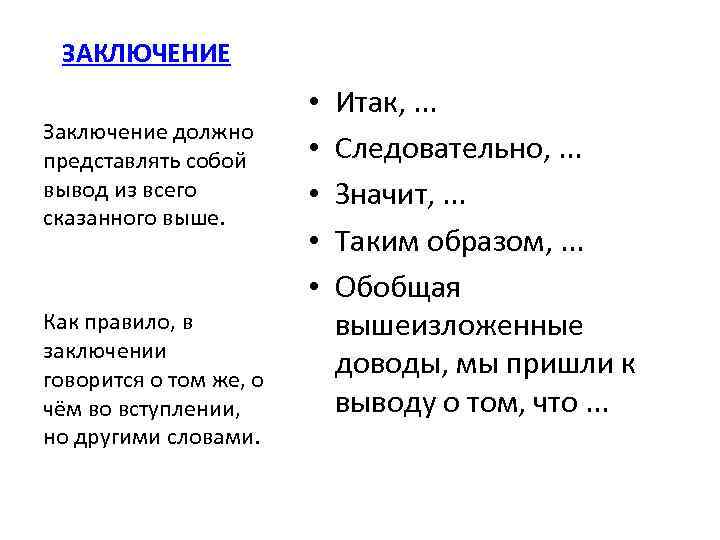 ЗАКЛЮЧЕНИЕ

Заключение должно представлять собой вывод из всего сказанного выше.

Как правило, в заключении говорится о том же, о чём во вступлении, но другими словами.

• Итак, ...
• Следовательно, ...
• Значит, ...
• Таким образом, ...
• Обобщая вышеизложенные доводы, мы пришли к выводу о том, что ...